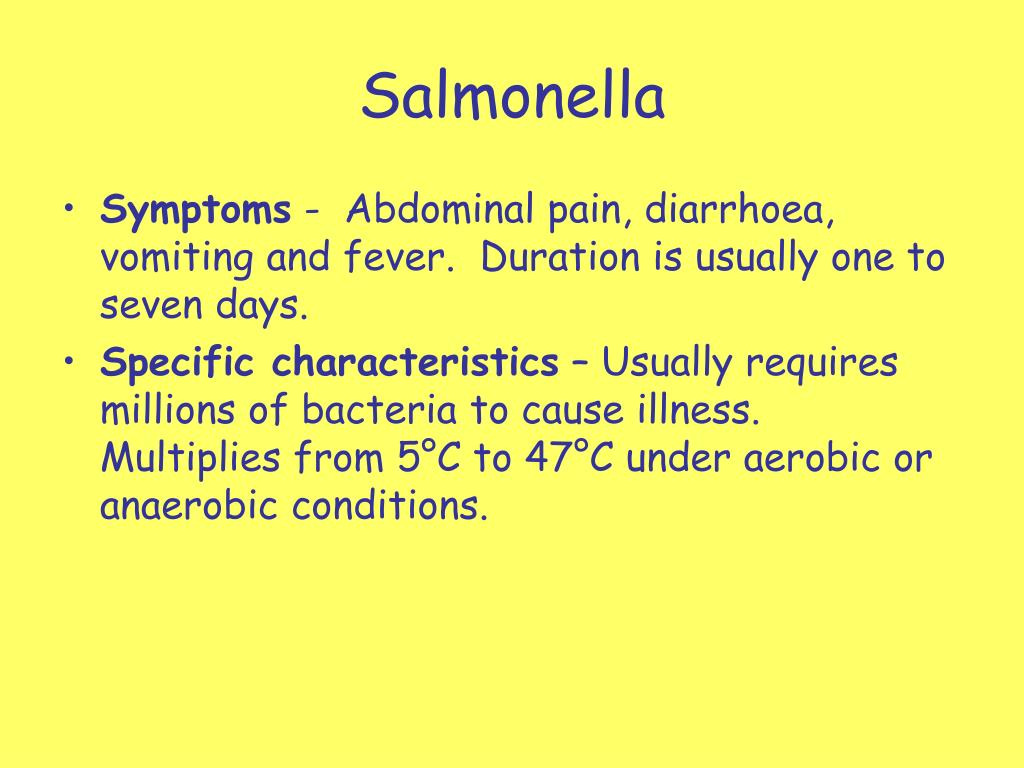 Salmonella

• Symptoms - Abdominal pain, diarrhoea, vomiting and fever. Duration is usually one to seven days.

• Specific characteristics – Usually requires millions of bacteria to cause illness. Multiplies from 5°C to 47°C under aerobic or anaerobic conditions.